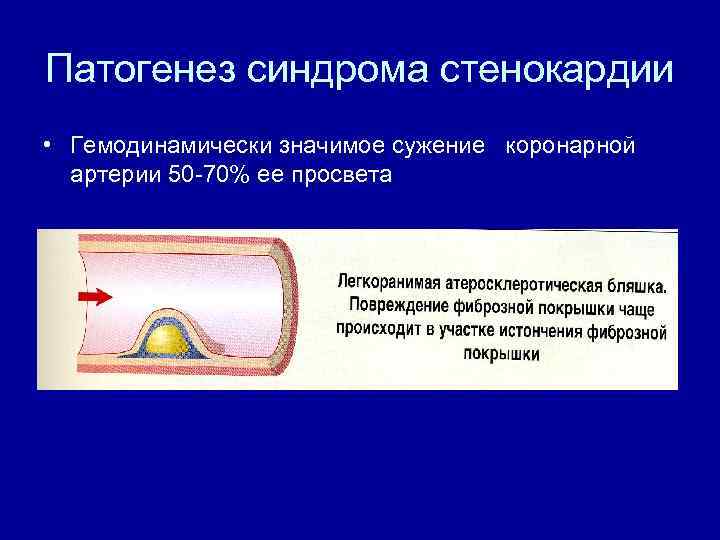 Патогенез синдрома стенокардии

• Гемодинамически значимое сужение коронарной артерии 50-70% ее просвета

Легкоранимая атеросклеротическая бляшка. Повреждение фиброзной покрышки чаще происходит в участке истончения фиброзной покрышки